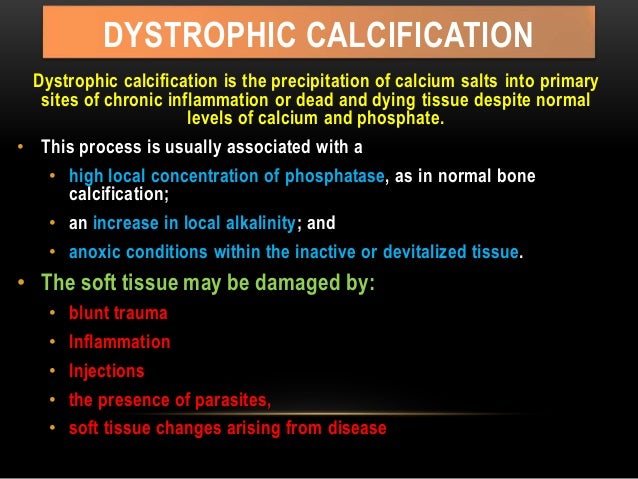 DYSTROPHIC CALCIFICATION

Dystrophic calcification is the precipitation of calcium salts into primary sites of chronic inflammation or dead and dying tissue despite normal levels of calcium and phosphate.

• This process is usually associated with a
• high local concentration of phosphatase, as in normal bone calcification;
• an increase in local alkalinity; and
• anoxic conditions within the inactive or devitalized tissue.

• The soft tissue may be damaged by:
• blunt trauma
• Inflammation
• Injections
• the presence of parasites,
• soft tissue changes arising from disease